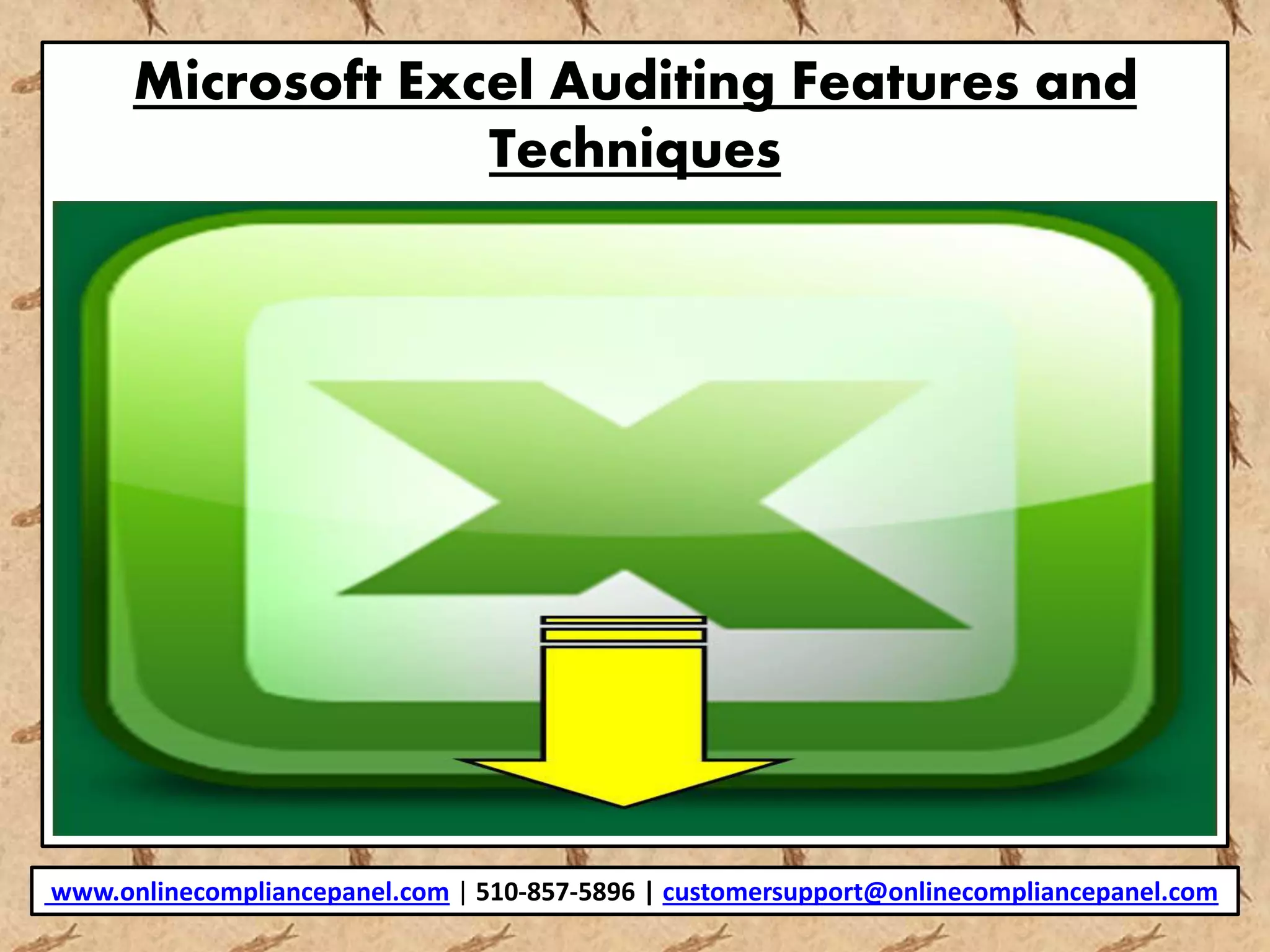 Microsoft Excel Auditing Features and Techniques

www.onlinecompliancepanel.com | 510-857-5896 | customersupport@onlinecompliancepanel.com